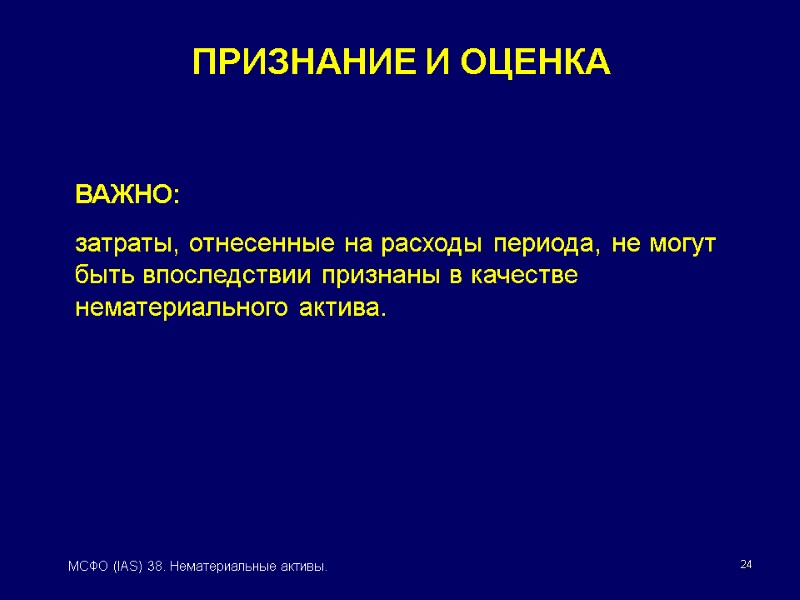 ПРИЗНАНИЕ И ОЦЕНКА

ВАЖНО:

затраты, отнесенные на расходы периода, не могут быть впоследствии признаны в качестве нематериального актива.

МСФО (IAS) 38. Нематериальные активы.

24